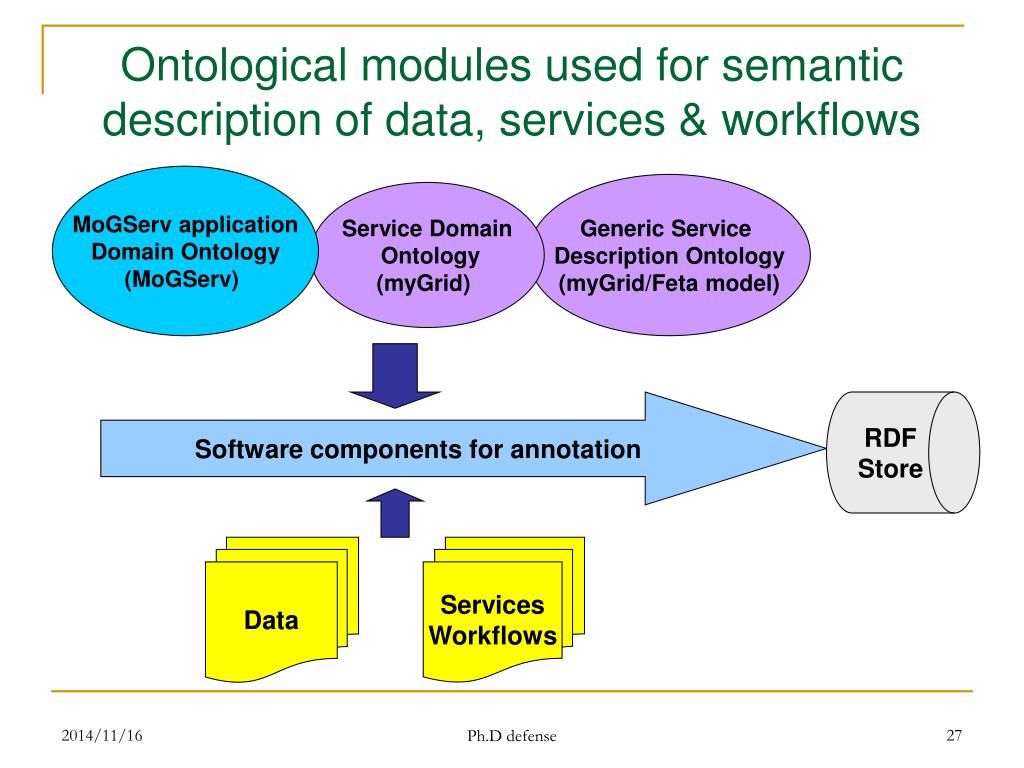 Ontological modules used for semantic description of data, services & workflows

MoGServ application Domain Ontology (MoGServ)

Service Domain Ontology (myGrid)

Generic Service Description Ontology (myGrid/Feta model)

Software components for annotation

RDF Store

Data

Services Workflows

2014/11/16

Ph.D defense

27